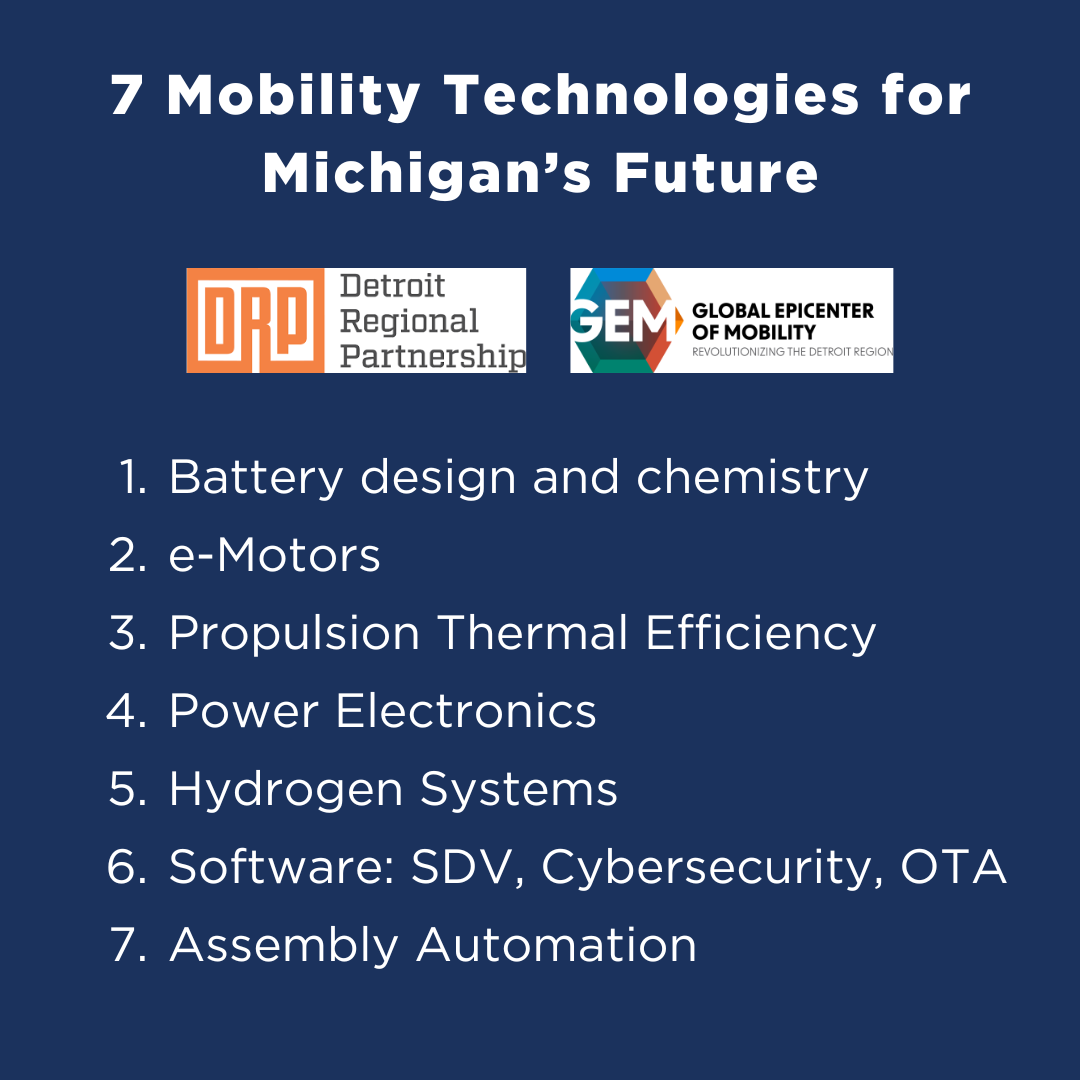 7 Mobility Technologies for Michigan's Future

DRP Detroit Regional Partnership

GEM GLOBAL EPICENTER OF MOBILITY
REVOLUTIONIZING THE DETROIT REGION

1. Battery design and chemistry
2. e-Motors
3. Propulsion Thermal Efficiency
4. Power Electronics
5. Hydrogen Systems
6. Software: SDV, Cybersecurity, OTA
7. Assembly Automation